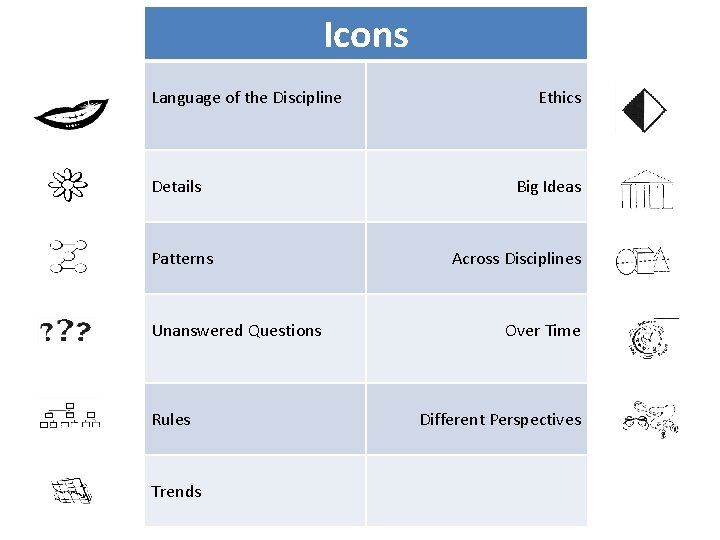 | Icons | |
|---|---|
| Language of the Discipline | Ethics |
| Details | Big Ideas |
| Patterns | Across Disciplines |
| Unanswered Questions | Over Time |
| Rules | Different Perspectives |
| Trends | |

???